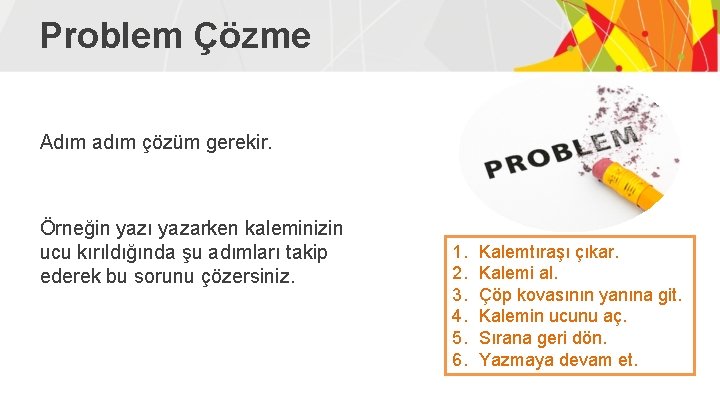 Problem Çözme

Adım adım çözüm gerekir.

Örneğin yazı yazarken kaleminizin ucu kırıldığında şu adımları takip ederek bu sorunu çözersiniz.

PROBLEM

1. Kalemtıraşı çıkar.
2. Kalemi al.
3. Çöp kovasının yanına git.
4. Kalemin ucunu aç.
5. Sırana geri dön.
6. Yazmaya devam et.